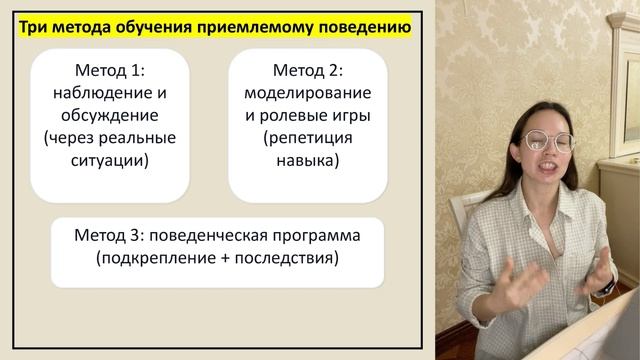 Три метода обучения приемлемому поведению

Метод 1: наблюдение и обсуждение (через реальные ситуации)

Метод 2: моделирование и ролевые игры (репетиция навыка)

Метод 3: поведенческая программа (подкрепление + последствия)